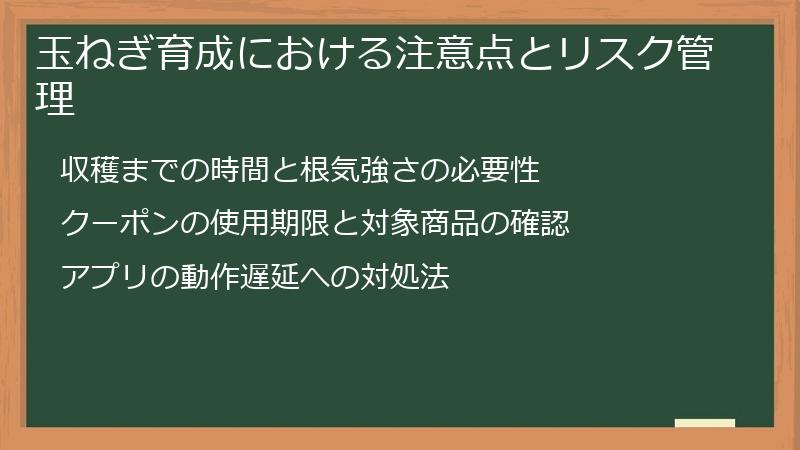 玉ねぎ育成における注意点とリスク管理

収穫までの時間と根気強さの必要性

クーポンの使用期限と対象商品の確認

アプリの動作遅延への対処法